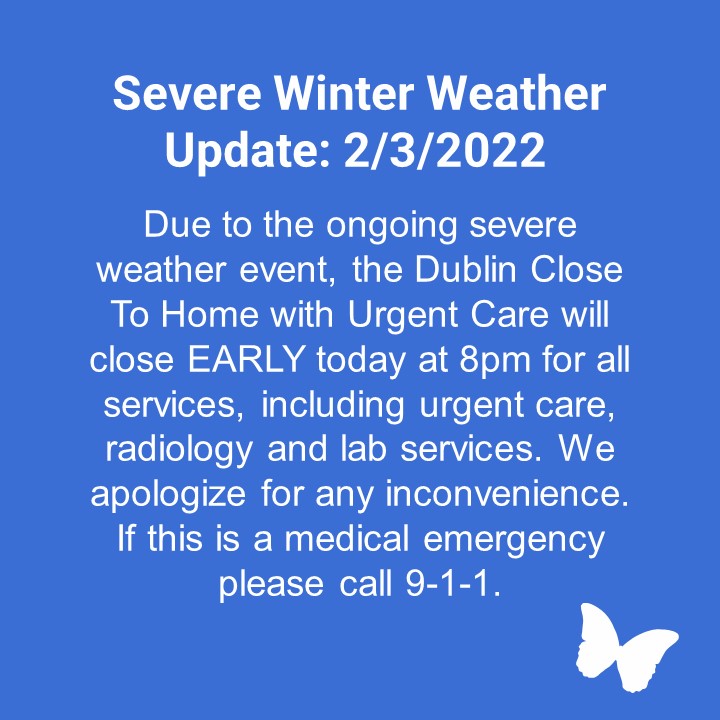 Severe Winter Weather Update: 2/3/2022

Due to the ongoing severe weather event, the Dublin Close To Home with Urgent Care will close EARLY today at 8pm for all services, including urgent care, radiology and lab services. We apologize for any inconvenience. If this is a medical emergency please call 9-1-1.